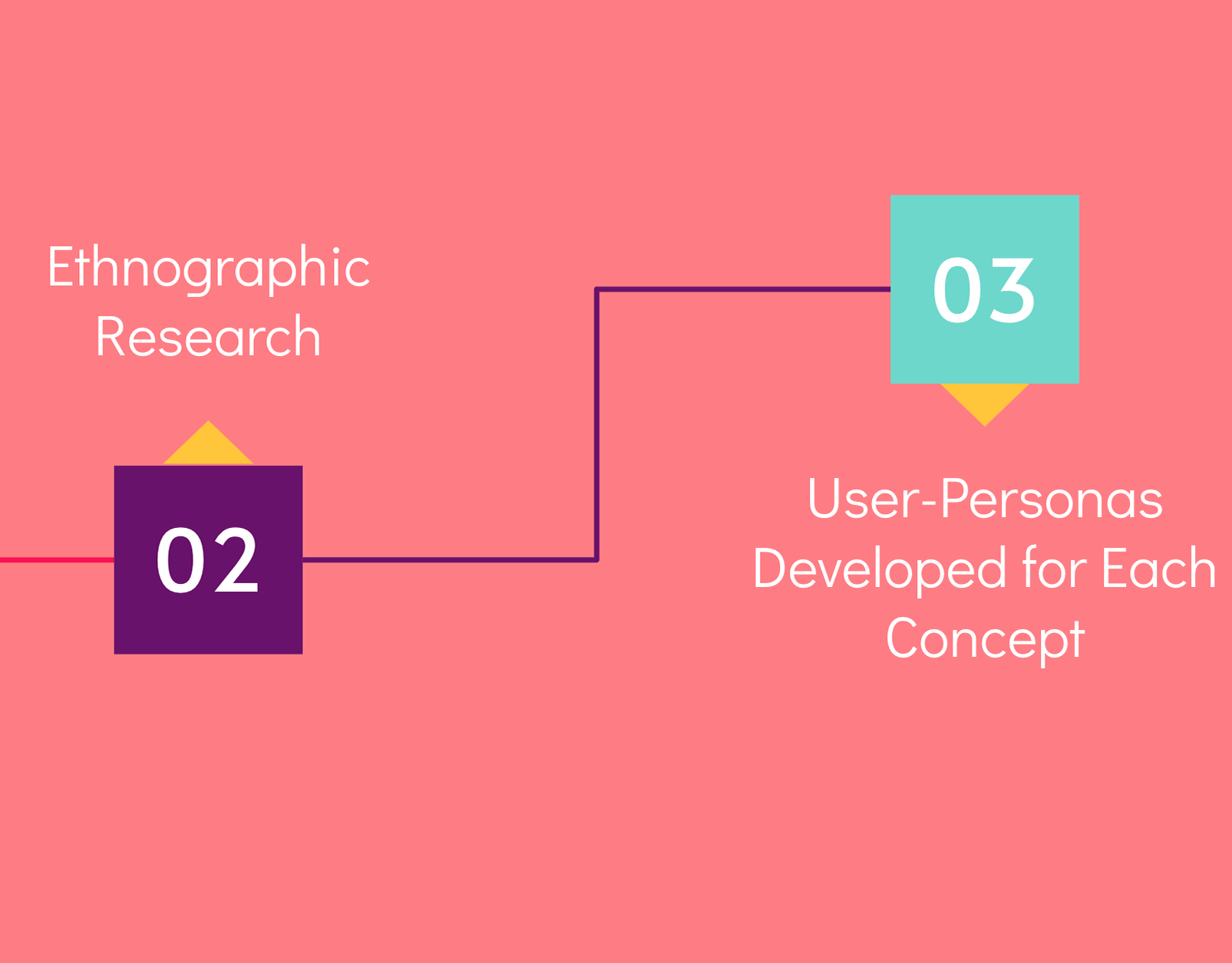 Ethnographic Research

02

03

User-Personas Developed for Each Concept